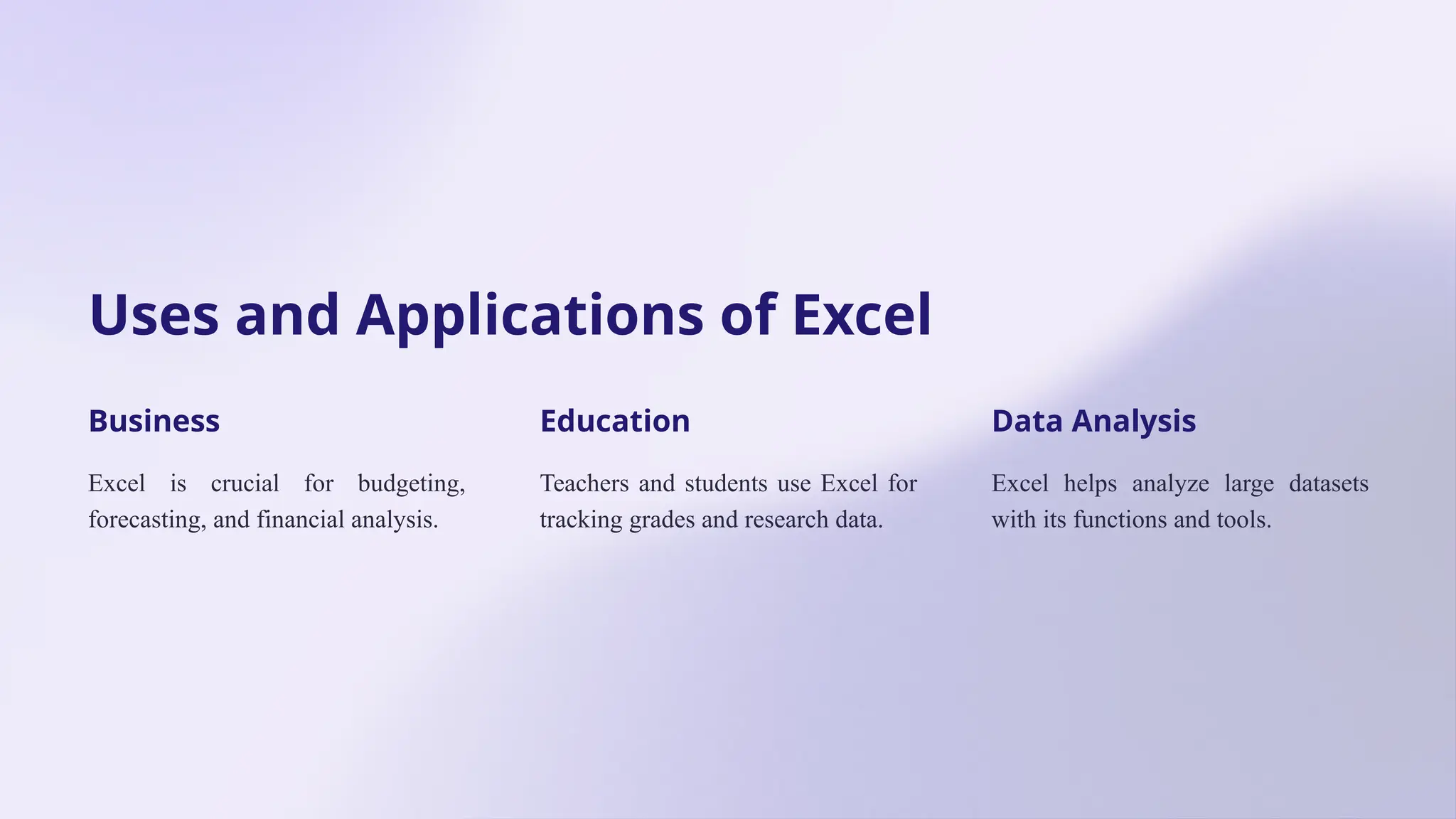 Uses and Applications of Excel

Business

Excel is crucial for budgeting, forecasting, and financial analysis.

Education

Teachers and students use Excel for tracking grades and research data.

Data Analysis

Excel helps analyze large datasets with its functions and tools.